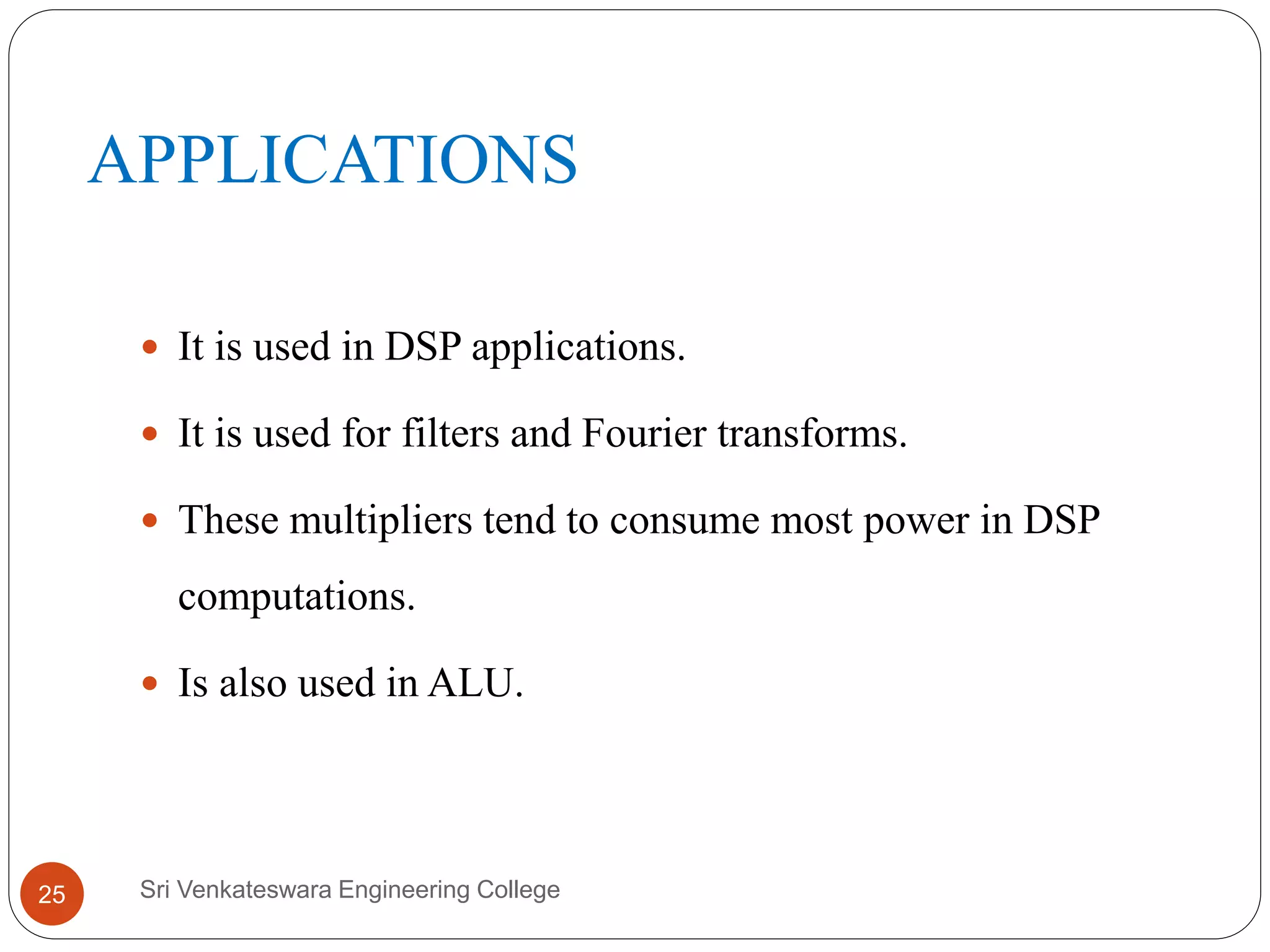 APPLICATIONS

- It is used in DSP applications.
- It is used for filters and Fourier transforms.
- These multipliers tend to consume most power in DSP computations.
- Is also used in ALU.

25

Sri Venkateswara Engineering College